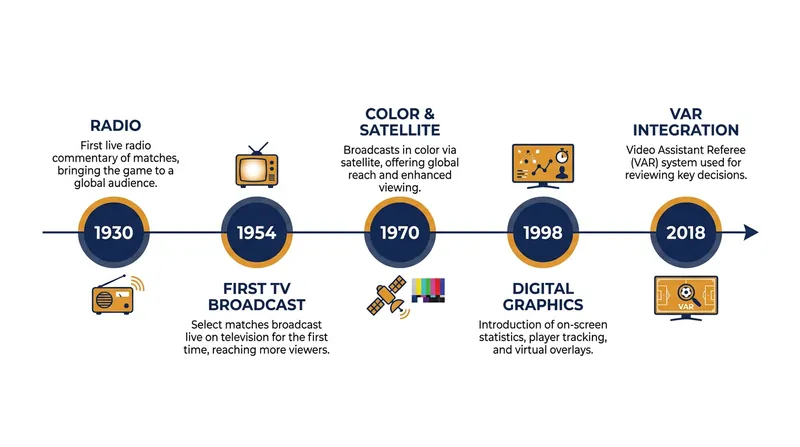 RADIO
First live radio commentary of matches, bringing the game to a global audience.

1930

1954

FIRST TV BROADCAST
Select matches broadcast live on television for the first time, reaching more viewers.

COLOR & SATELLITE
Broadcasts in color via satellite, offering global reach and enhanced viewing.

1970

1998

DIGITAL GRAPHICS
Introduction of on-screen statistics, player tracking, and virtual overlays.

VAR INTEGRATION
Video Assistant Referee (VAR) system used for reviewing key decisions.

2018

VAR